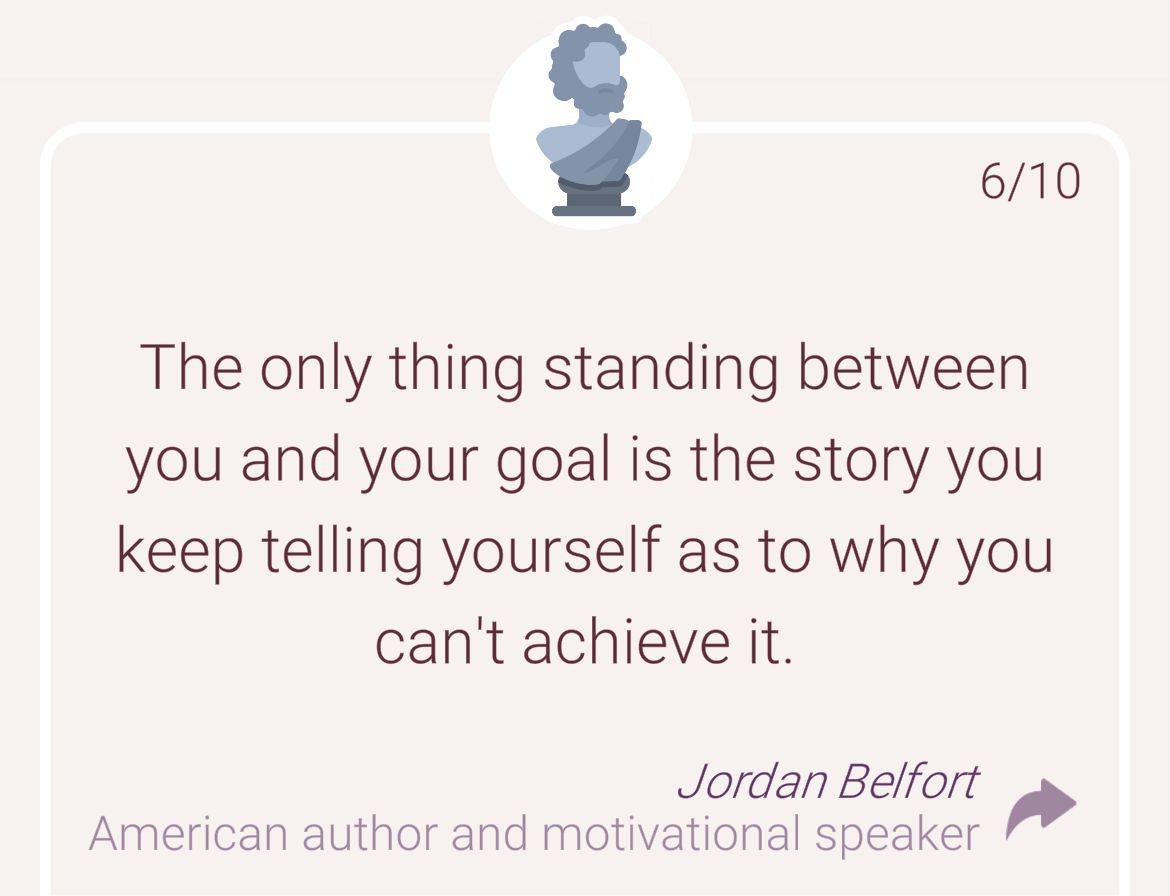 6/10

The only thing standing between you and your goal is the story you keep telling yourself as to why you can't achieve it.

Jordan Belfort
American author and motivational speaker